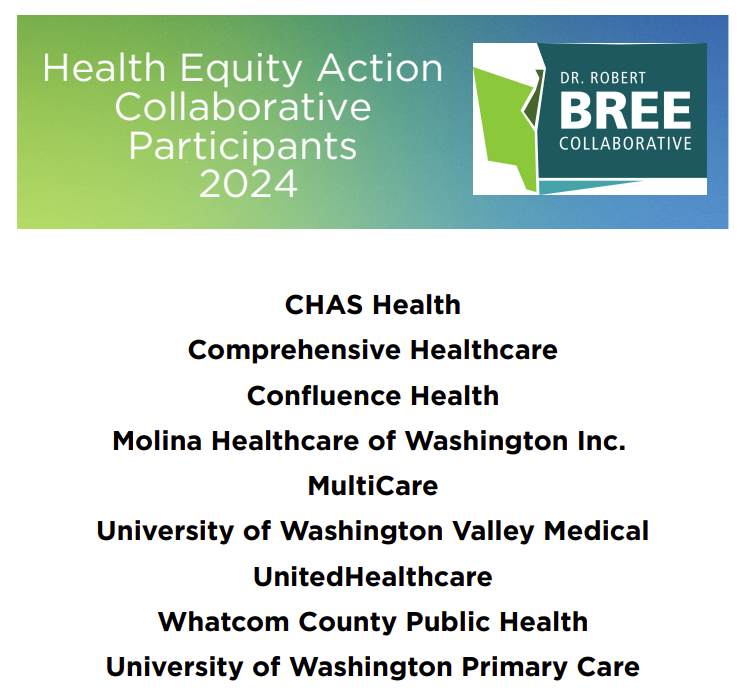 Health Equity Action Collaborative Participants 2024

DR. ROBERT
BREE
COLLABORATIVE

CHAS Health

Comprehensive Healthcare

Confluence Health

Molina Healthcare of Washington Inc.

MultiCare

University of Washington Valley Medical

UnitedHealthcare

Whatcom County Public Health

University of Washington Primary Care